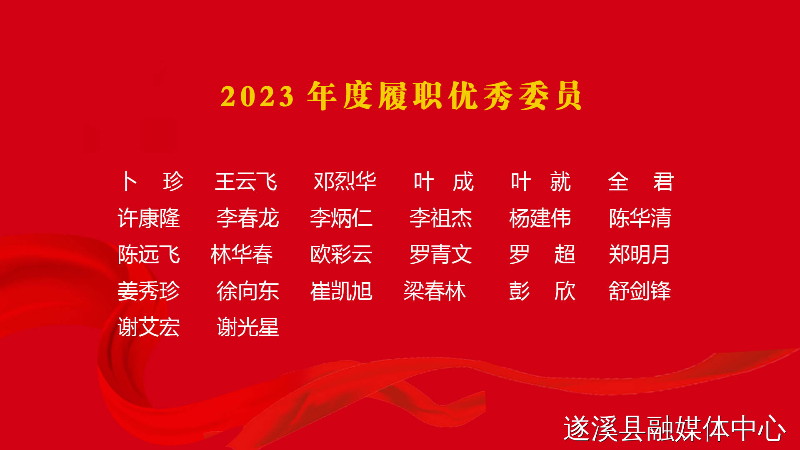 2023 年度履职优秀委员

卜 珍 王云飞 邓烈华 叶 成 叶 就 全 君
许康隆 李春龙 李炳仁 李祖杰 杨建伟 陈华清
陈远飞 林华春 欧彩云 罗青文 罗 超 郑明月
姜秀珍 徐向东 崔凯旭 梁春林 彭 欣 舒剑锋
谢艾宏 谢光星

遂溪县融媒体中心